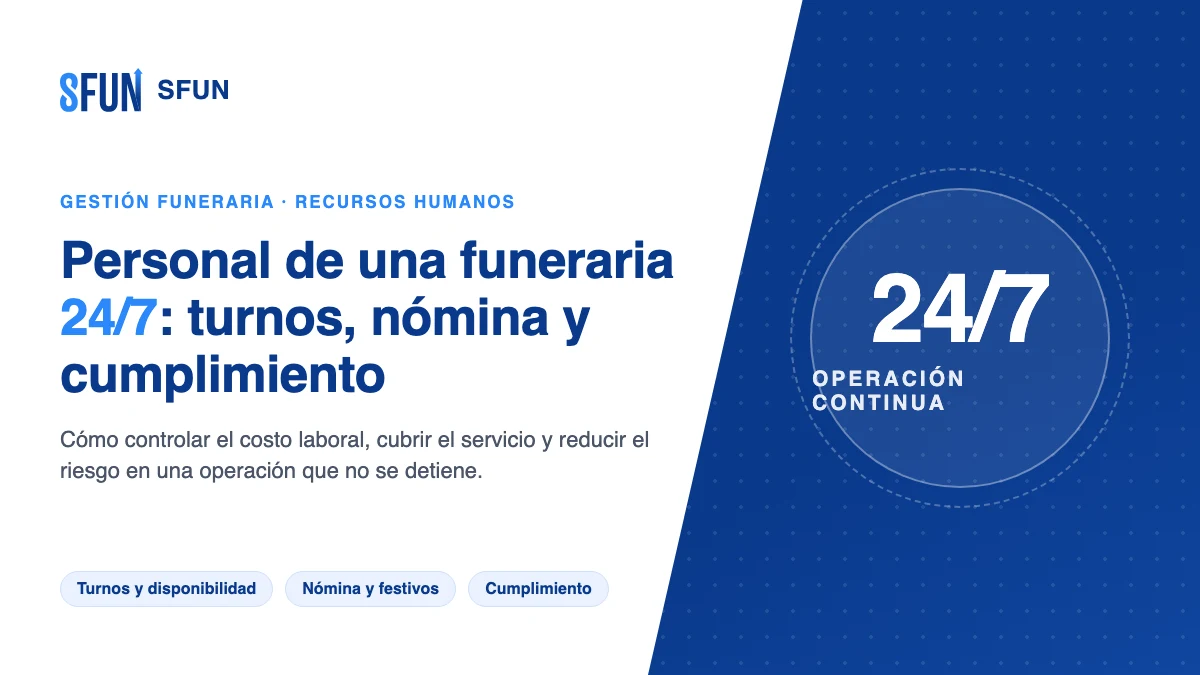 SFUN SFUN

GESTIÓN FUNERARIA · RECURSOS HUMANOS

Personal de una funeraria 24/7: turnos, nómina y cumplimiento

Cómo controlar el costo laboral, cubrir el servicio y reducir el riesgo en una operación que no se detiene.

Turnos y disponibilidad

Nómina y festivos

Cumplimiento

24/7

OPERACIÓN CONTINUA